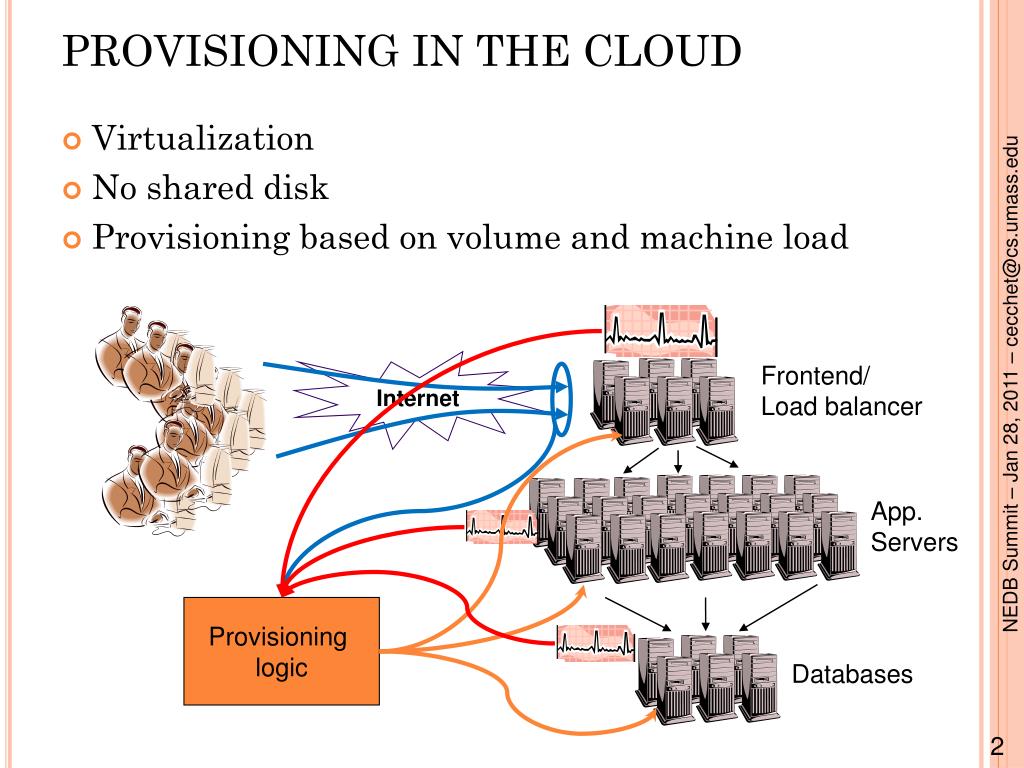 PROVISIONING IN THE CLOUD

Virtualization

No shared disk

Provisioning based on volume and machine load

Internet

Frontend/
Load balancer

App.
Servers

Provisioning
logic

Databases

NEDB Summit – Jan 28, 2011 – cecchet@cs.umass.edu

2